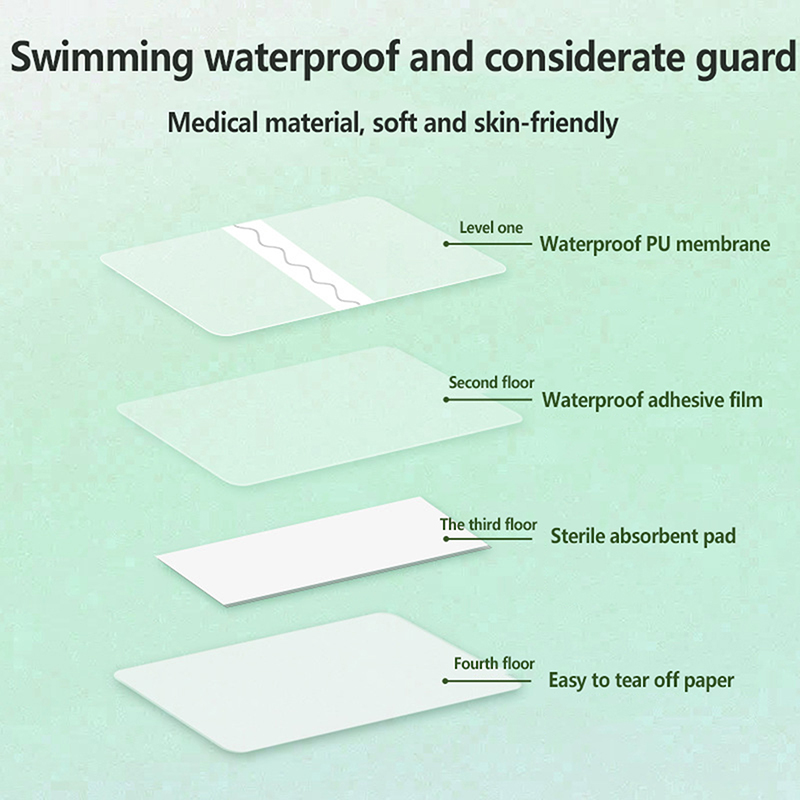 Swimming waterproof and considerate guard

Medical material, soft and skin-friendly

Level one
Waterproof PU membrane

Second floor
Waterproof adhesive film

The third floor
Sterile absorbent pad

Fourth floor
Easy to tear off paper